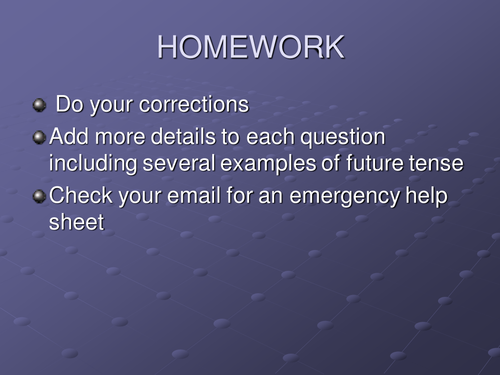 HOMEWORK

- Do your corrections
- Add more details to each question including several examples of future tense
- Check your email for an emergency help sheet